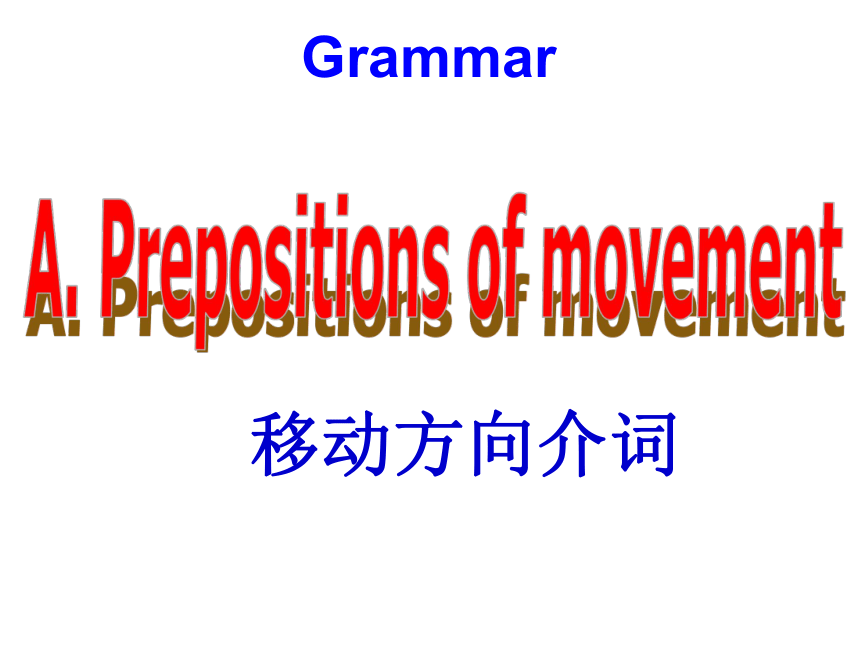 Grammar

A. Prepositions of movement

移动方向介词